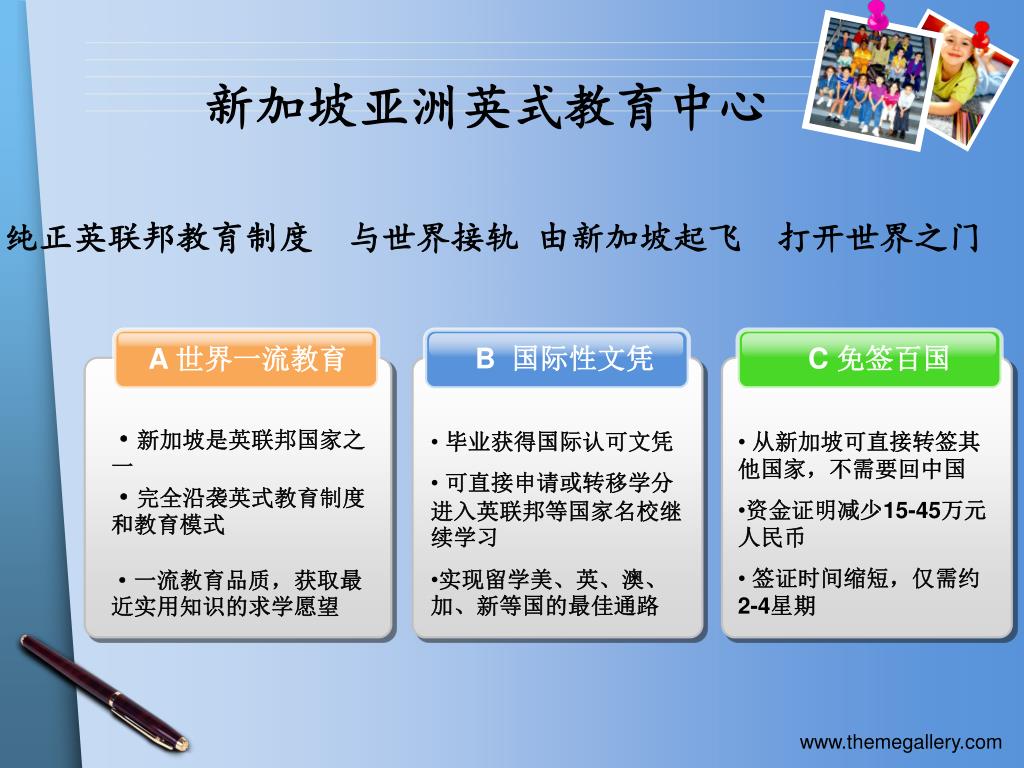 新加坡亚洲英式教育中心

纯正英联邦教育制度　与世界接轨 由新加坡起飞　打开世界之门

A 世界一流教育

• 新加坡是英联邦国家之一

• 完全沿袭英式教育制度和教育模式

• 一流教育品质，获取最近实用知识的求学愿望

B 国际性文凭

• 毕业获得国际认可文凭

• 可直接申请或转移学分进入英联邦等国家名校继续学习

•实现留学美、英、澳、加、新等国的最佳通路

C 免签百国

• 从新加坡可直接转签其他国家，不需要回中国

•资金证明减少15-45万元人民币

• 签证时间缩短，仅需约2-4星期

www.themegallery.com